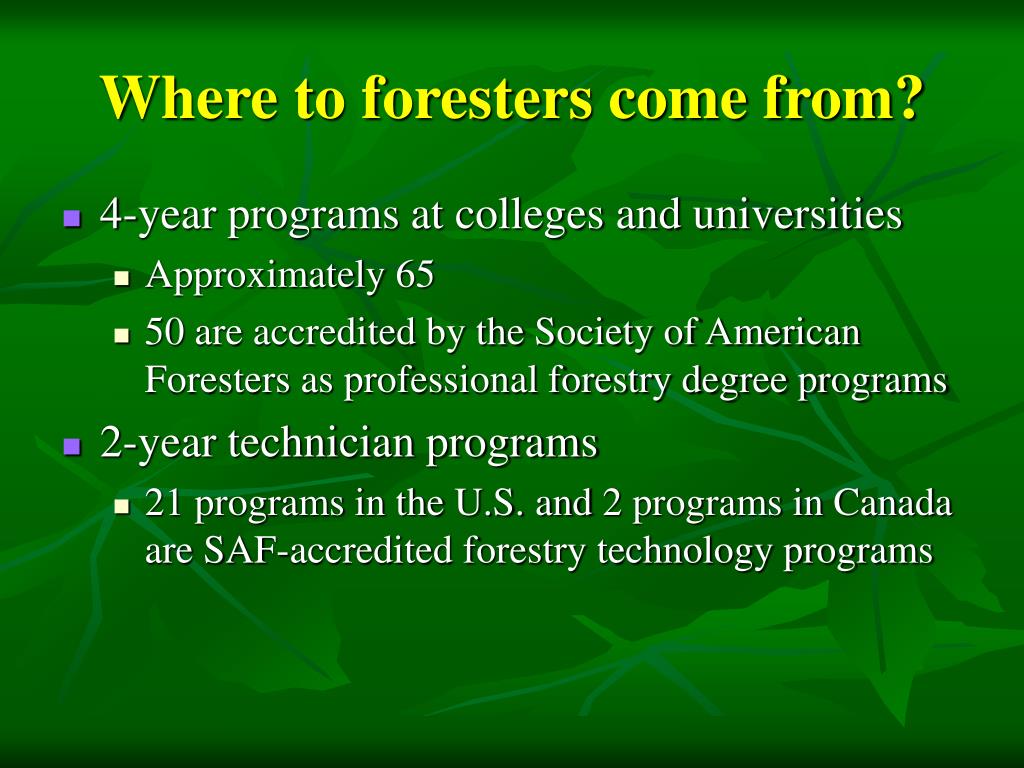 Where to foresters come from?

- 4-year programs at colleges and universities
  - Approximately 65
  - 50 are accredited by the Society of American Foresters as professional forestry degree programs
- 2-year technician programs
  - 21 programs in the U.S. and 2 programs in Canada are SAF-accredited forestry technology programs